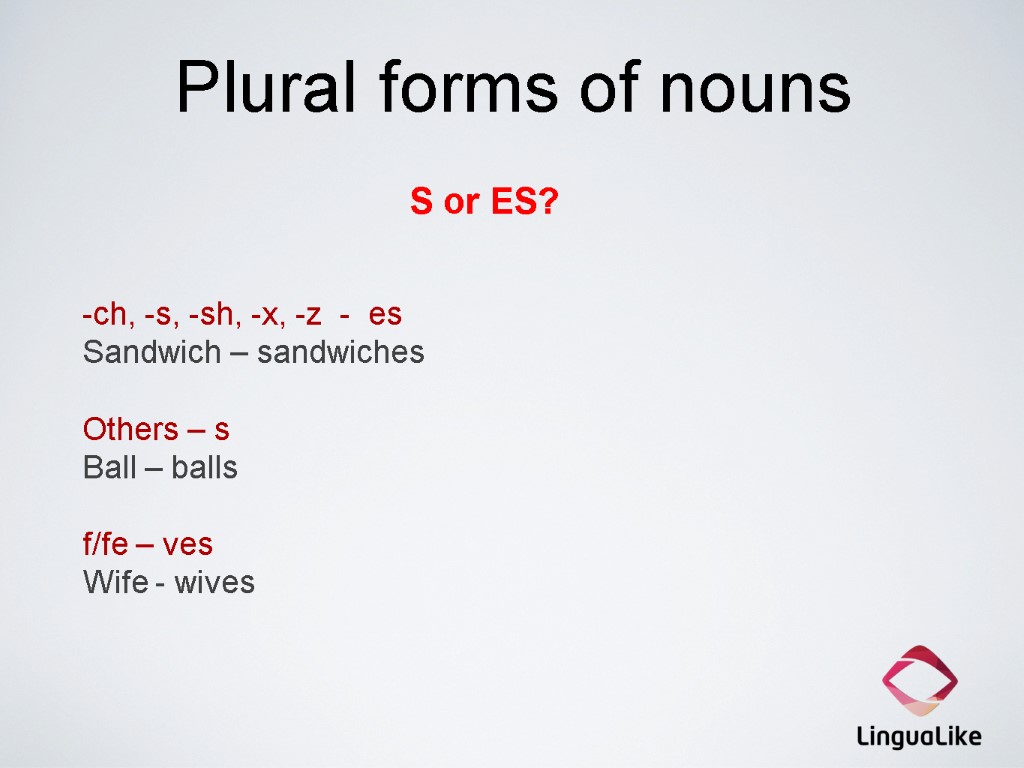 Plural forms of nouns

S or ES?

-ch, -s, -sh, -x, -z - es
Sandwich – sandwiches

Others – s
Ball – balls

f/fe – ves
Wife - wives

LinguaLike